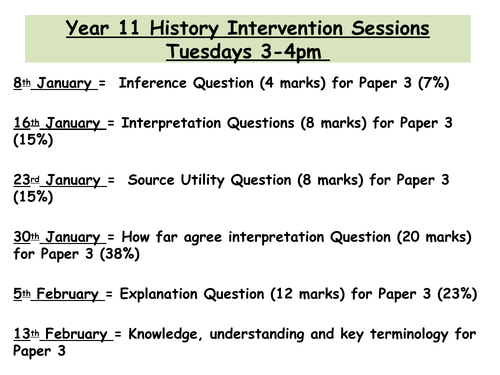 Year 11 History Intervention Sessions
Tuesdays 3-4pm

8th January = Inference Question (4 marks) for Paper 3 (7%)

16th January = Interpretation Questions (8 marks) for Paper 3 (15%)

23rd January = Source Utility Question (8 marks) for Paper 3 (15%)

30th January = How far agree interpretation Question (20 marks) for Paper 3 (38%)

5th February = Explanation Question (12 marks) for Paper 3 (23%)

13th February = Knowledge, understanding and key terminology for Paper 3